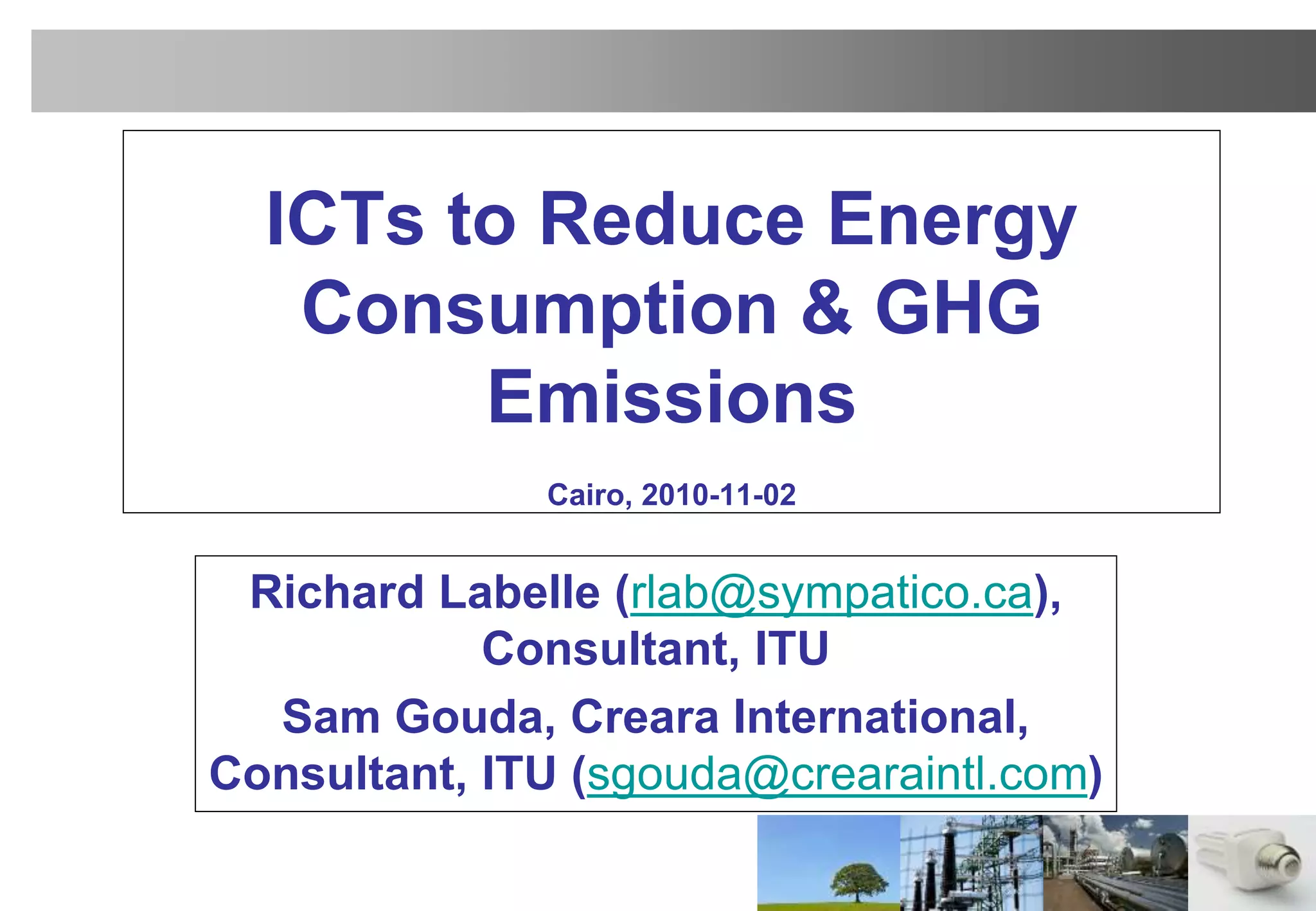 ICTs to Reduce Energy Consumption & GHG Emissions

Cairo, 2010-11-02

Richard Labelle (rlab@sympatico.ca), Consultant, ITU

Sam Gouda, Creara International, Consultant, ITU (sgouda@crearaintl.com)